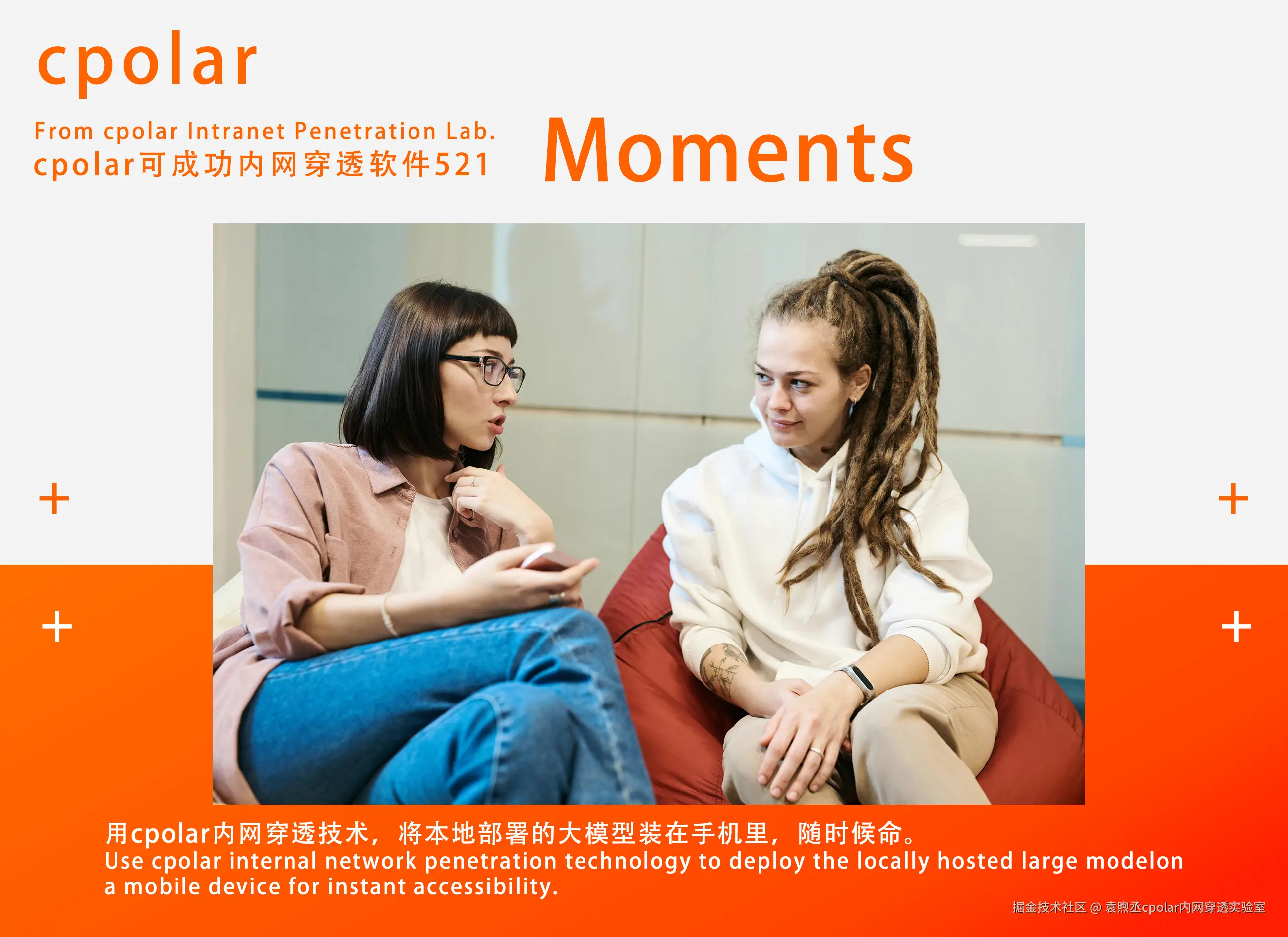 cpolar

From cpolar Intranet Penetration Lab.
cpolar可成功内网穿透软件521

Moments

+ +
+ +

用cpolar内网穿透技术，将本地部署的大模型装在手机里，随时候命。
Use cpolar internal network penetration technology to deploy the locally hosted large modelon a mobile device for instant accessibility.

掘金技术社区 @ 袁煦丞cpolar内网穿透实验室